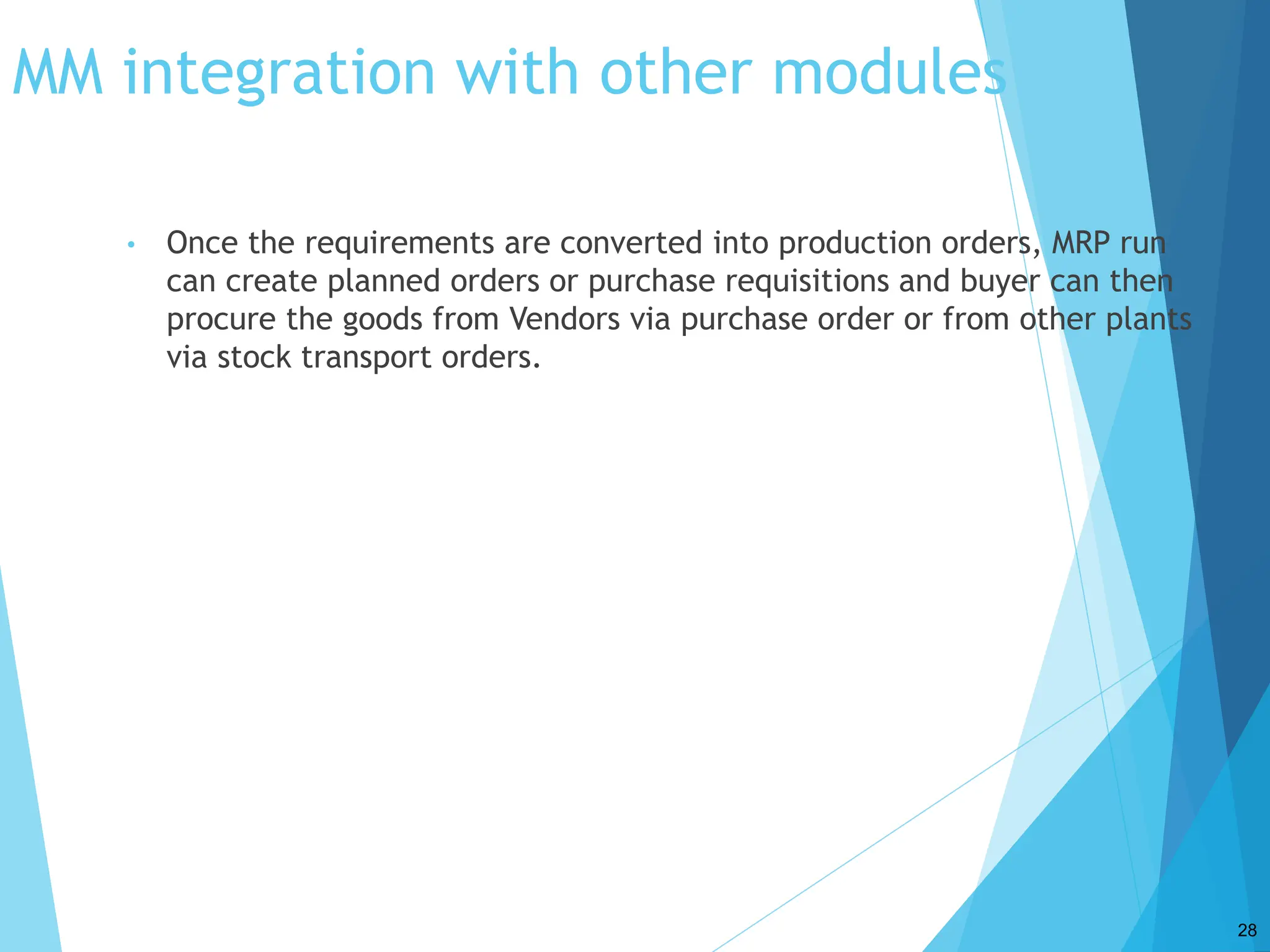 MM integration with other modules

• Once the requirements are converted into production orders, MRP run can create planned orders or purchase requisitions and buyer can then procure the goods from Vendors via purchase order or from other plants via stock transport orders.

28